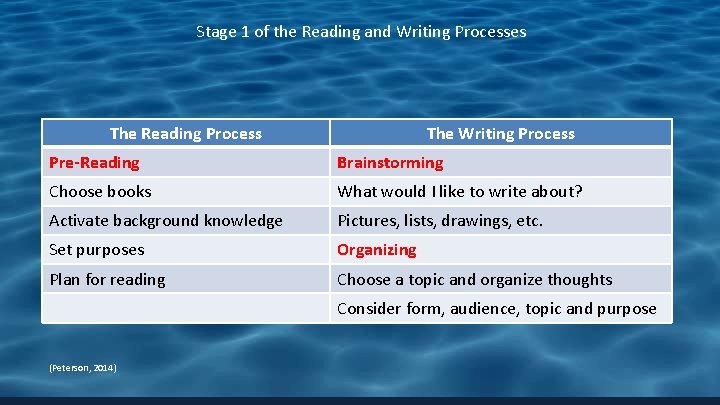 Stage 1 of the Reading and Writing Processes

| The Reading Process | The Writing Process |
|---|---|
| Pre-Reading | Brainstorming |
| Choose books | What would I like to write about? |
| Activate background knowledge | Pictures, lists, drawings, etc. |
| Set purposes | Organizing |
| Plan for reading | Choose a topic and organize thoughts |
| | Consider form, audience, topic and purpose |

(Peterson, 2014)